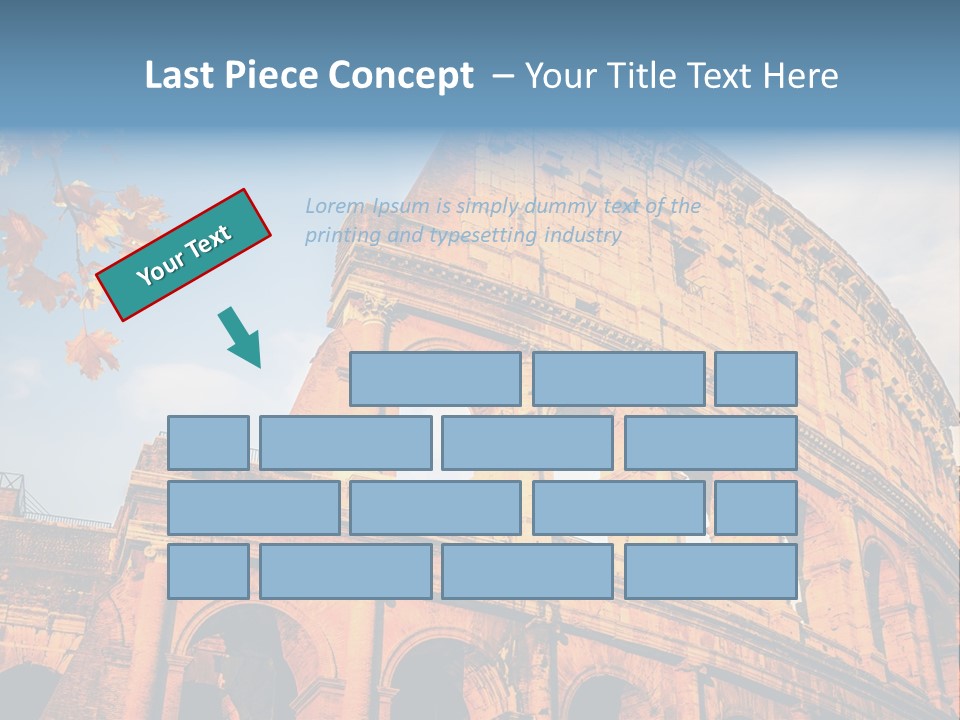 Last Piece Concept – Your Title Text Here

Your Text

Lorem Ipsum is simply dummy text of the printing and typesetting industry